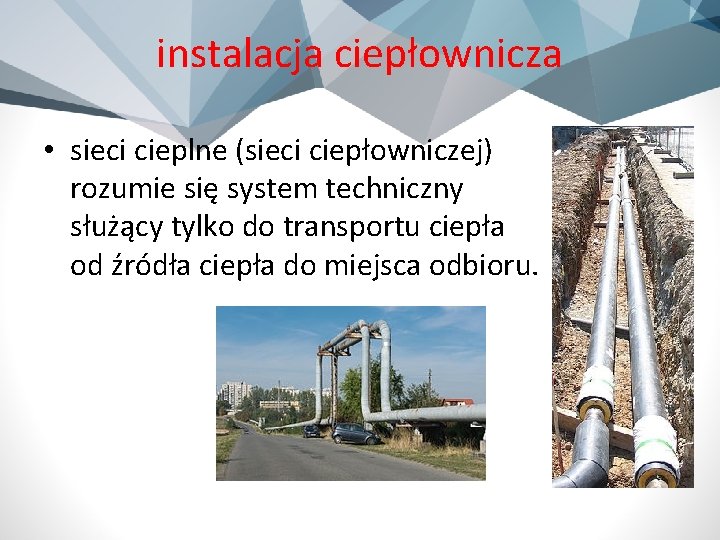 instalacja ciepłownicza

• sieci cieplne (sieci ciepłowniczej) rozumie się system techniczny służący tylko do transportu ciepła od źródła ciepła do miejsca odbioru.